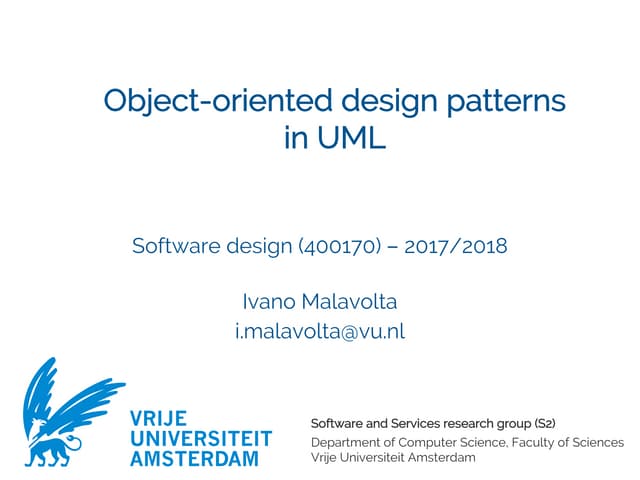 Object-oriented design patterns in UML

Software design (400170) – 2017/2018

Ivano Malavolta
i.malavolta@vu.nl

VRIJE
UNIVERSITEIT
AMSTERDAM

Software and Services research group (S2)
Department of Computer Science, Faculty of Sciences
Vrije Universiteit Amsterdam